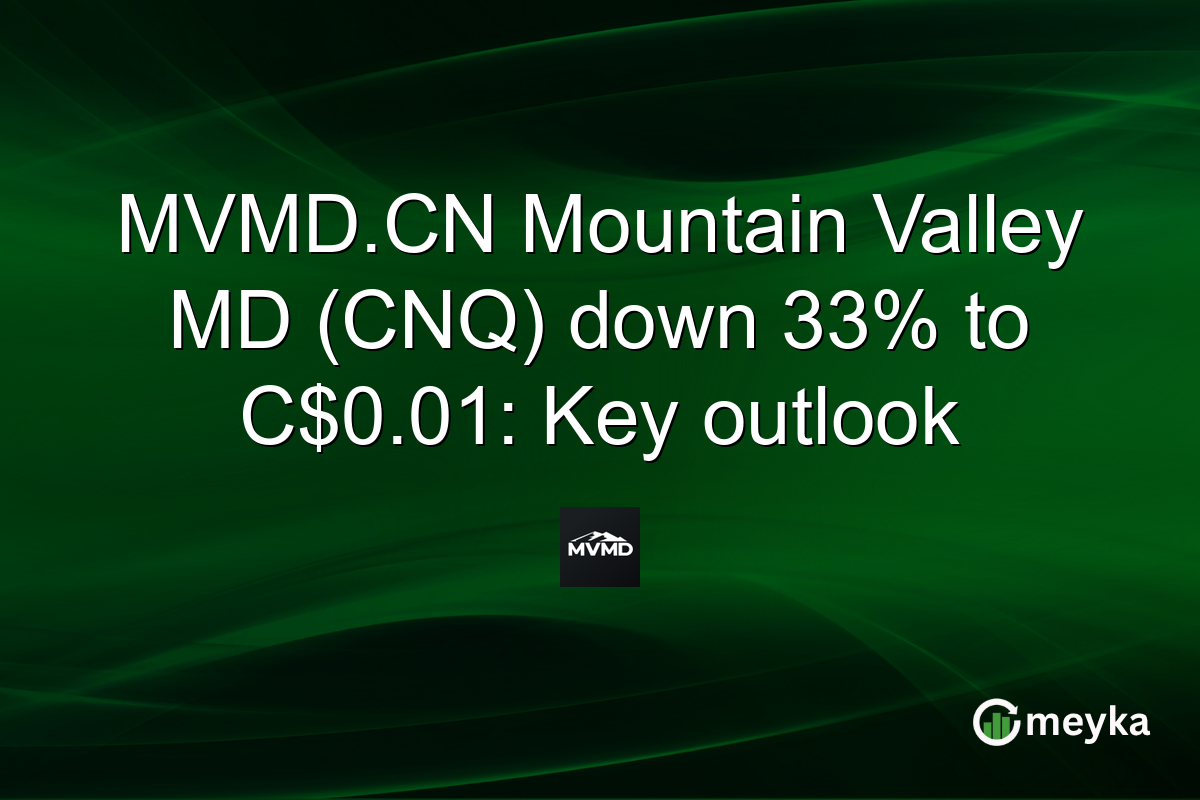 MVMD.CN Mountain Valley MD (CNQ) down 33% to C$0.01: Key outlook

MVMD

meyka